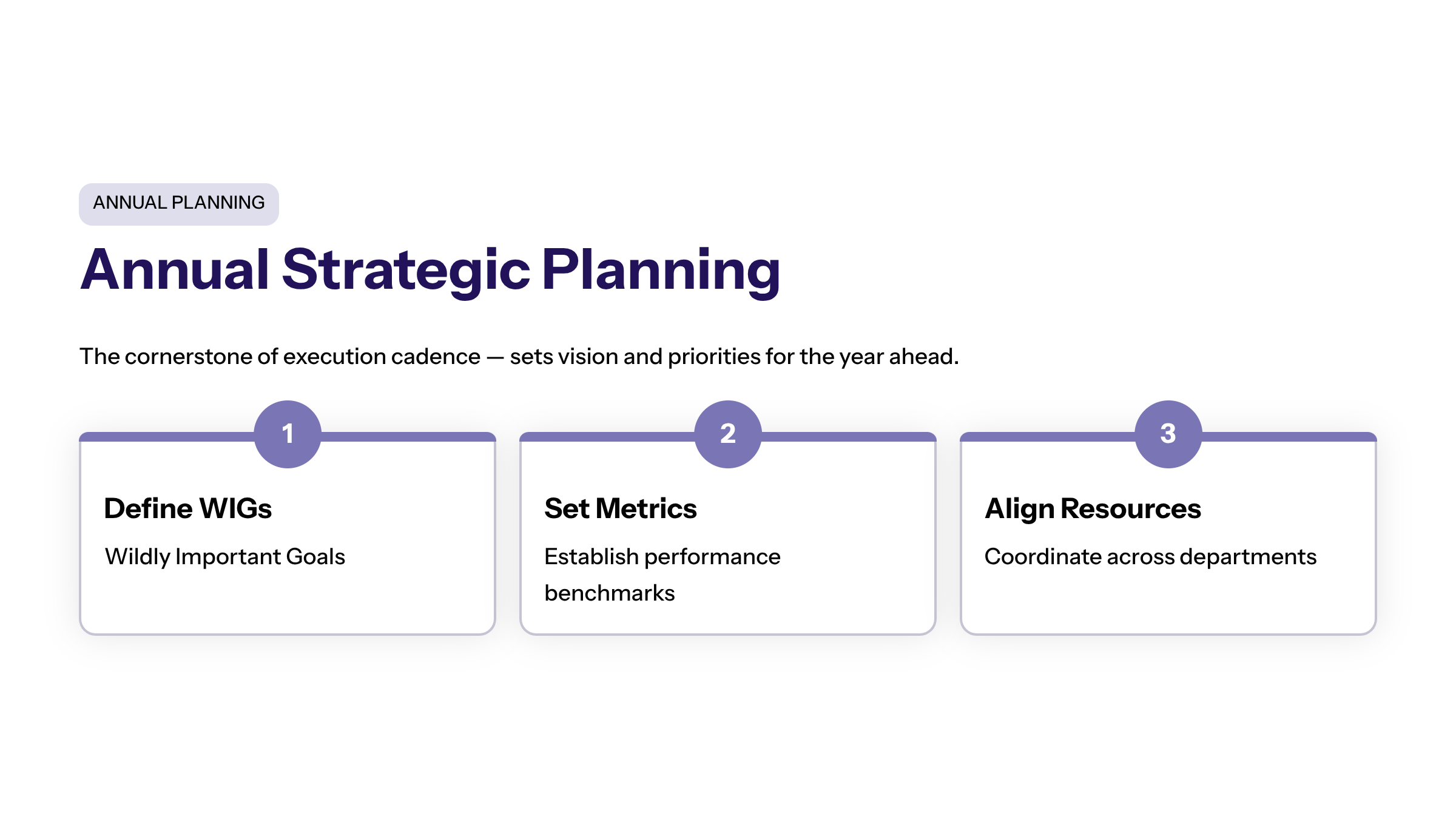 ANNUAL PLANNING

Annual Strategic Planning

The cornerstone of execution cadence — sets vision and priorities for the year ahead.

1

Define WIGs

Wildly Important Goals

2

Set Metrics

Establish performance benchmarks

3

Align Resources

Coordinate across departments